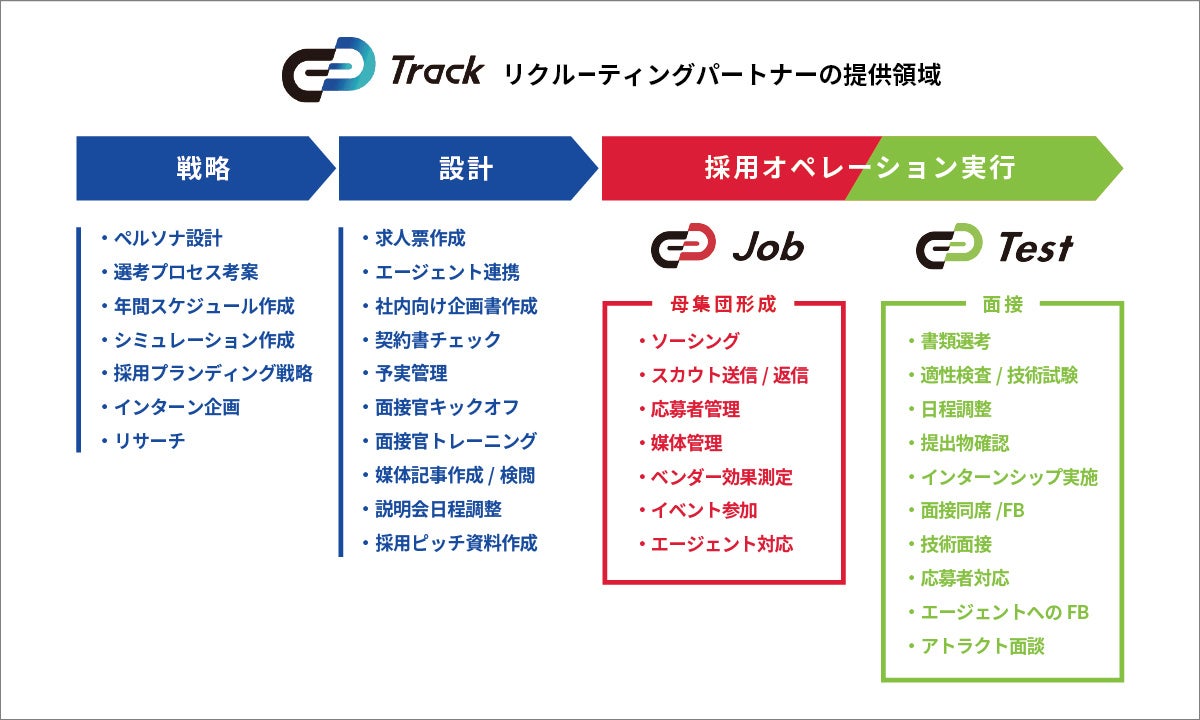 Track リクルーティングパートナーの提供領域

戦略

・ペルソナ設計
・選考プロセス考案
・年間スケジュール作成
・シミュレーション作成
・採用ブランディング戦略
・インターン企画
・リサーチ

設計

・求人票作成
・エージェント連携
・社内向け企画書作成
・契約書チェック
・予実管理
・面接官キックオフ
・面接官トレーニング
・媒体記事作成 / 検閲
・説明会日程調整
・採用ピッチ資料作成

採用オペレーション実行

Job

母集団形成

・ソーシング
・スカウト送信 / 返信
・応募者管理
・媒体管理
・ベンダー効果測定
・イベント参加
・エージェント対応

Test

面接

・書類選考
・適性検査 / 技術試験
・日程調整
・提出物確認
・インターンシップ実施
・面接同席 /FB
・技術面接
・応募者対応
・エージェントへの FB
・アトラクト面談